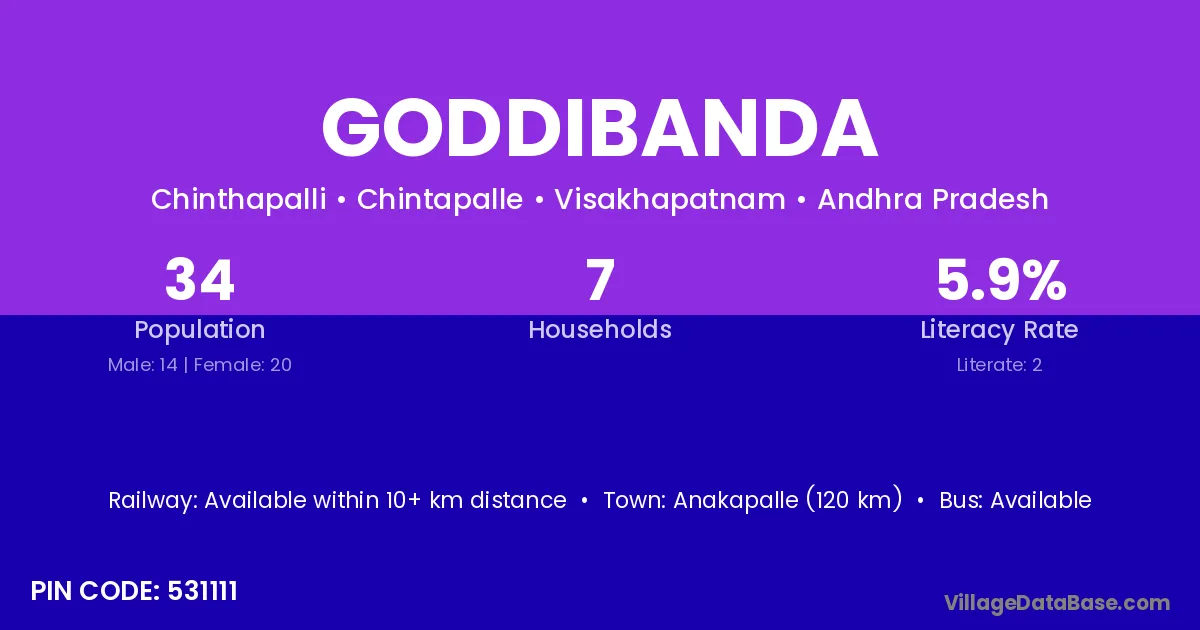 GODDIBANDA

Chinthapalli • Chintapalle • Visakhapatnam • Andhra Pradesh

34
Population
Male: 14 | Female: 20

7
Households

5.9%
Literacy Rate
Literate: 2

Railway: Available within 10+ km distance • Town: Anakapalle (120 km) • Bus: Available

PIN CODE: 531111

VillageDataBase.com